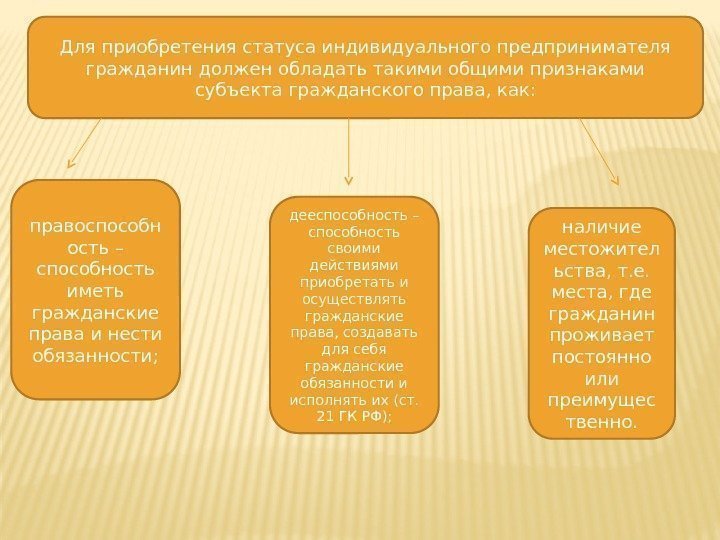 Для приобретения статуса индивидуального предпринимателя гражданин должен обладать такими общими признаками субъекта гражданского права, как:

правоспособность – способность иметь гражданские права и нести обязанности;

дееспособность – способность своими действиями приобретать и осуществлять гражданские права, создавать для себя гражданские обязанности и исполнять их (ст. 21 ГК РФ);

наличие местожительства, т.е. места, где гражданин проживает постоянно или преимущественно.